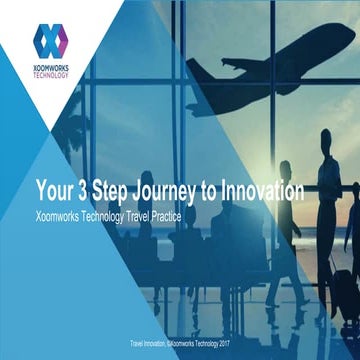 XOOMWORKS
TECHNOLOGY

Your 3 Step Journey to Innovation

Xoomworks Technology Travel Practice

Travel Innovation, ©Xoomworks Technology 2017